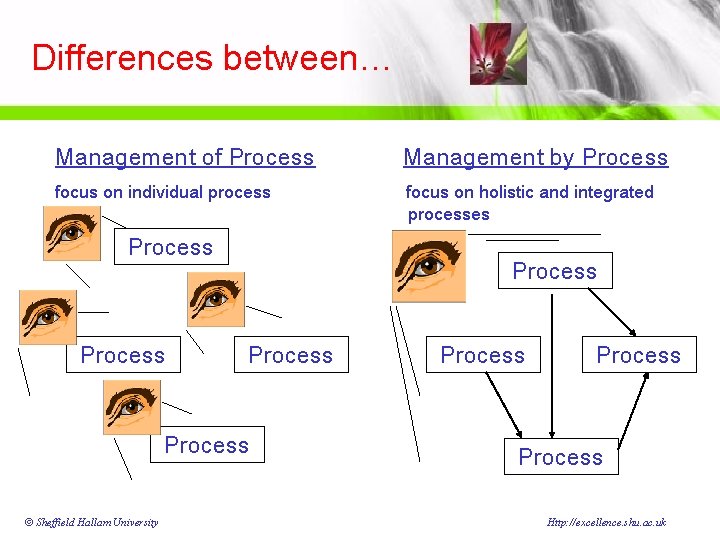 Differences between…

Management of Process

focus on individual process

Process

Process

Process

Process

Management by Process

focus on holistic and integrated processes

Process

Process

Process

Process

© Sheffield Hallam University

Http://excellence.shu.ac.uk